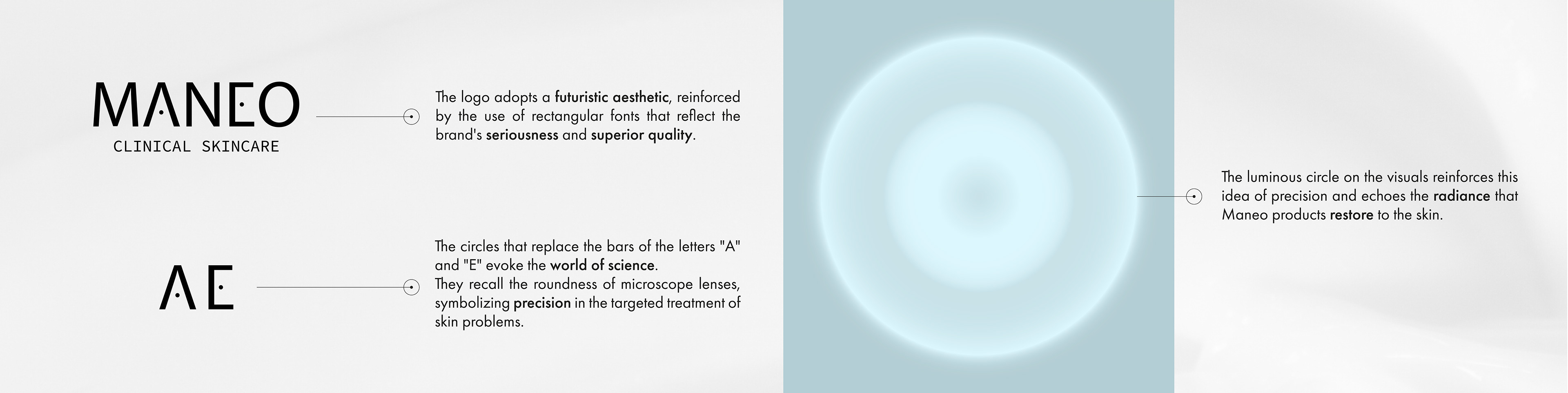 MANEO
CLINICAL SKINCARE

The logo adopts a futuristic aesthetic, reinforced by the use of rectangular fonts that reflect the brand's seriousness and superior quality.

AE

The circles that replace the bars of the letters "A" and "E" evoke the world of science.
They recall the roundness of microscope lenses, symbolizing precision in the targeted treatment of skin problems.

The luminous circle on the visuals reinforces this idea of precision and echoes the radiance that Maneo products restore to the skin.